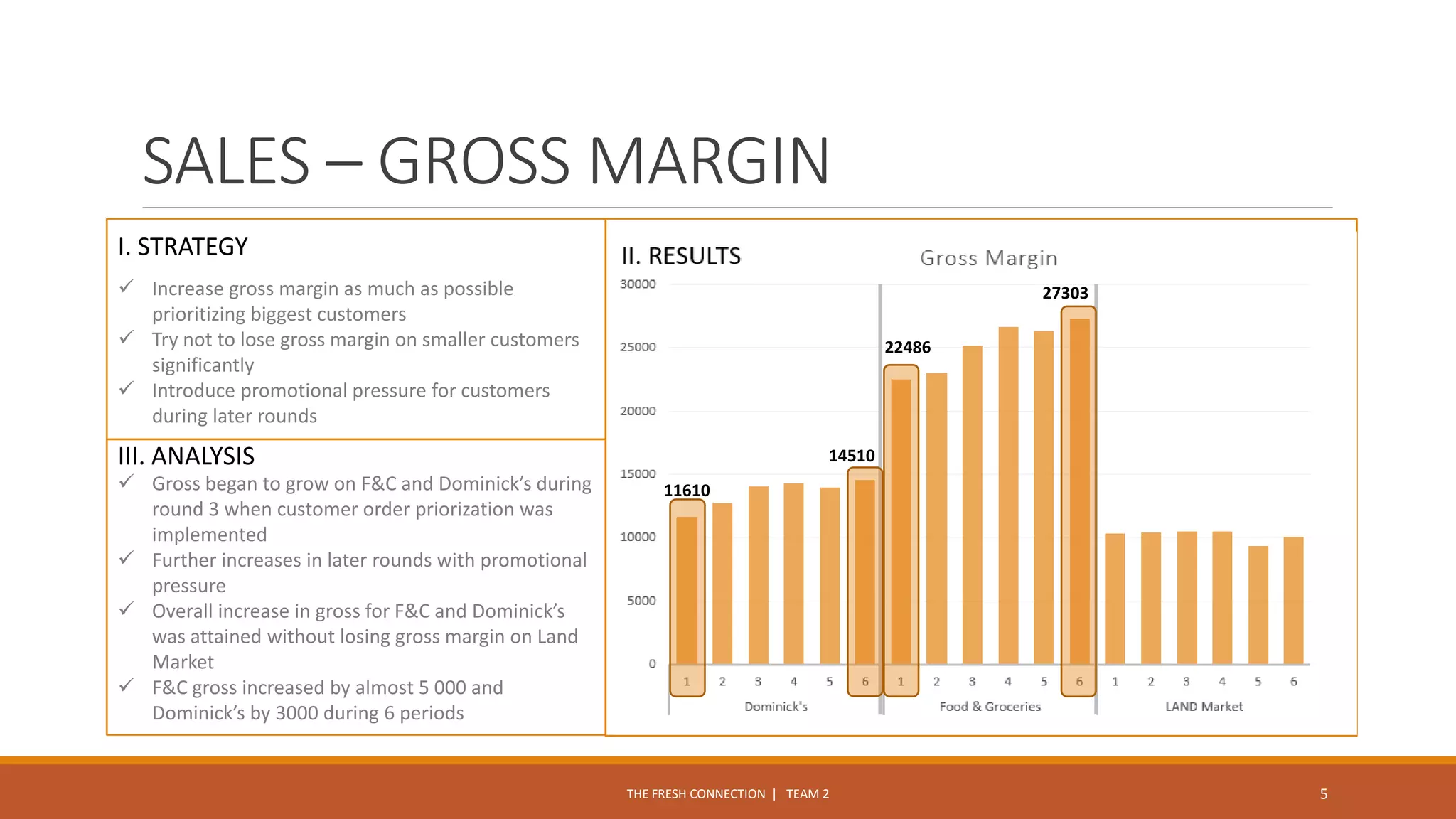 SALES – GROSS MARGIN

I. STRATEGY

✓ Increase gross margin as much as possible prioritizing biggest customers
✓ Try not to lose gross margin on smaller customers significantly
✓ Introduce promotional pressure for customers during later rounds

III. ANALYSIS

✓ Gross began to grow on F&C and Dominick's during round 3 when customer order priorization was implemented
✓ Further increases in later rounds with promotional pressure
✓ Overall increase in gross for F&C and Dominick's was attained without losing gross margin on Land Market
✓ F&C gross increased by almost 5 000 and Dominick's by 3000 during 6 periods

II. RESULTS

Gross Margin

30000
25000
20000
15000
10000
5000
0

11610
14510
22486
27303

1 2 3 4 5 6
Dominick's
1 2 3 4 5 6
Food & Groceries
1 2 3 4 5 6
LAND Market

THE FRESH CONNECTION | TEAM 2

5